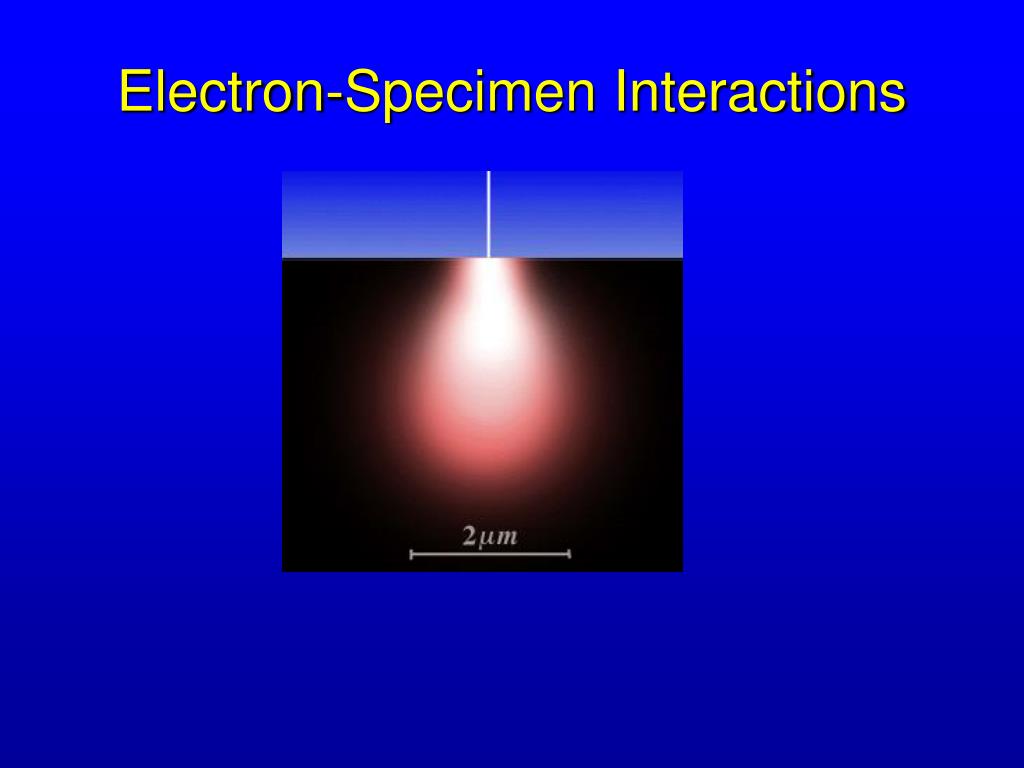 Electron-Specimen Interactions

$2\mu m$